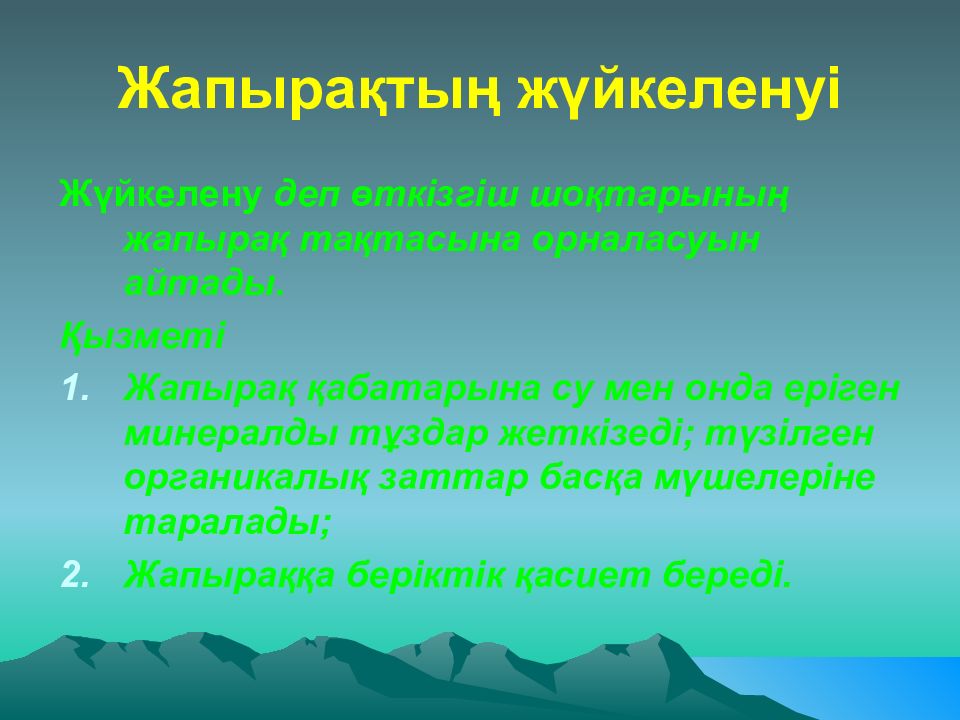 Жапырақтың жүйкеленуі

Жүйкелену деп өткізгіш шоқтарының жапырақ тақтасына орналасуын айтады.

Қызметі

1. Жапырақ қабатарына су мен онда еріген минералды тұздар жеткізеді; түзілген органикалық заттар басқа мүшелеріне таралады;
2. Жапыраққа беріктік қасиет береді.